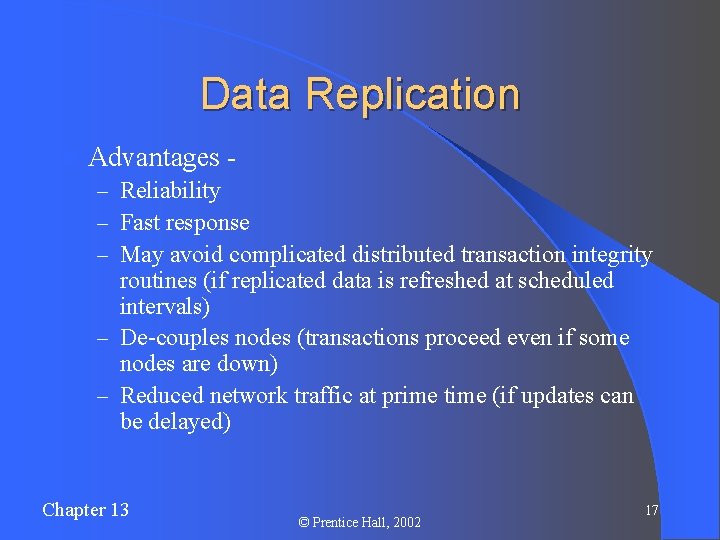 Data Replication

Advantages -

– Reliability
– Fast response
– May avoid complicated distributed transaction integrity routines (if replicated data is refreshed at scheduled intervals)
– De-couples nodes (transactions proceed even if some nodes are down)
– Reduced network traffic at prime time (if updates can be delayed)

Chapter 13

© Prentice Hall, 2002

17